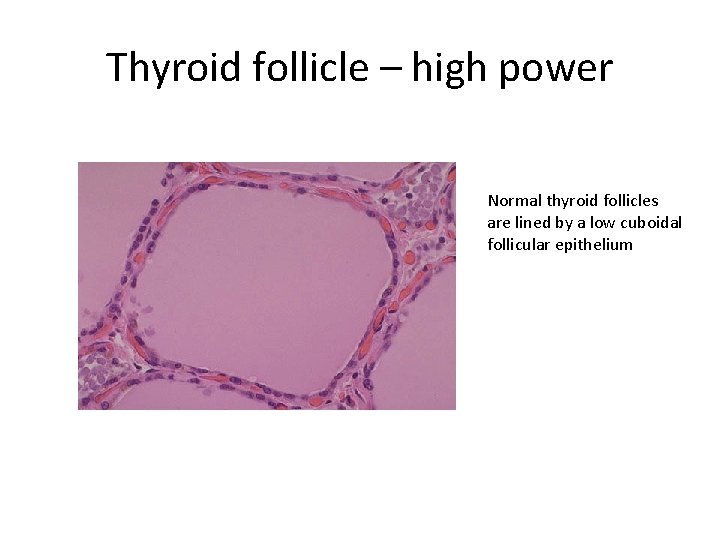 Thyroid follicle – high power

Normal thyroid follicles are lined by a low cuboidal follicular epithelium